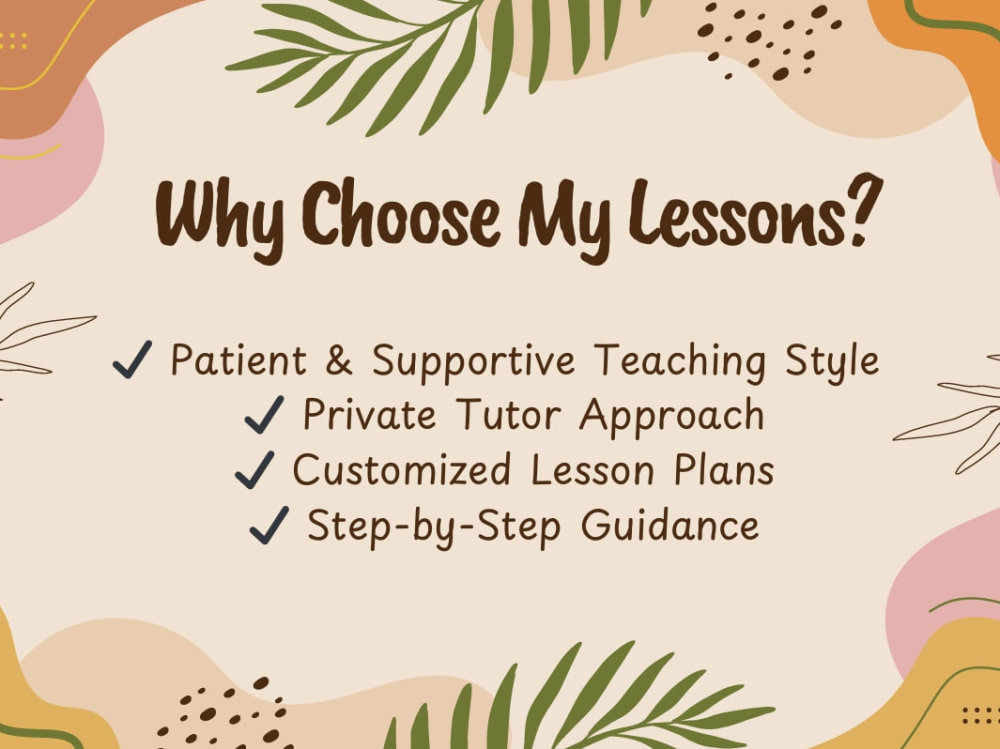 Why Choose My Lessons?

✓ Patient & Supportive Teaching Style
✓ Private Tutor Approach
✓ Customized Lesson Plans
✓ Step-by-Step Guidance